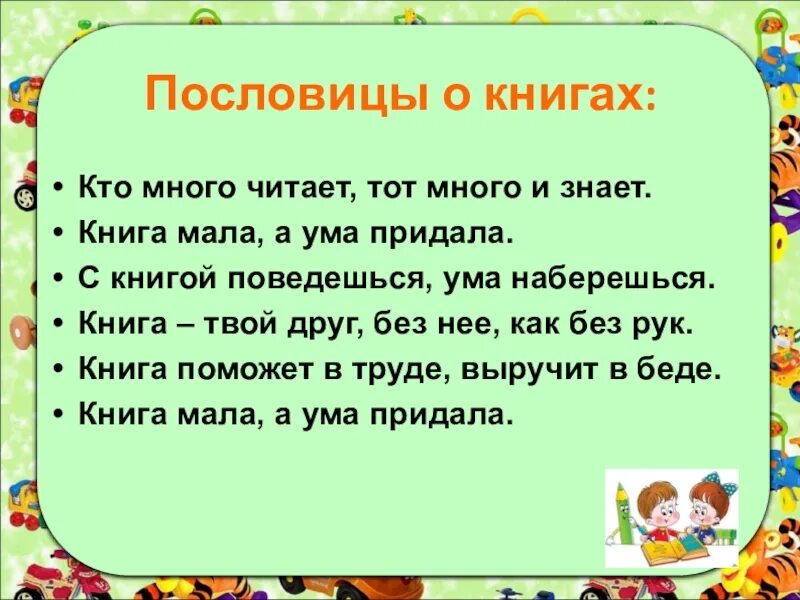 Пословицы о книгах:

• Кто много читает, тот много и знает.
• Книга мала, а ума придала.
• С книгой поведешься, ума наберешься.
• Книга – твой друг, без нее, как без рук.
• Книга поможет в труде, выручит в беде.
• Книга мала, а ума придала.